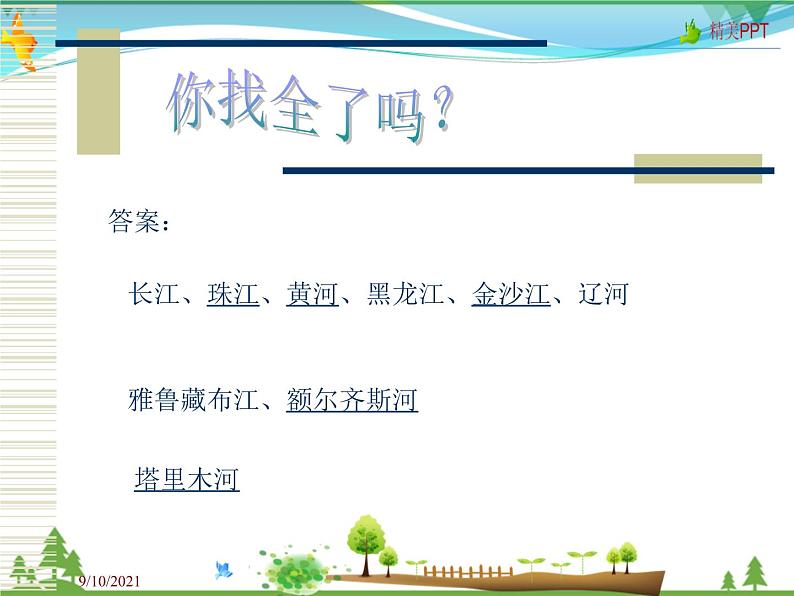 精美PPT

你找全了吗？

答案：

长江、珠江、黄河、黑龙江、金沙江、辽河

雅鲁藏布江、额尔齐斯河

塔里木河

9/10/2021